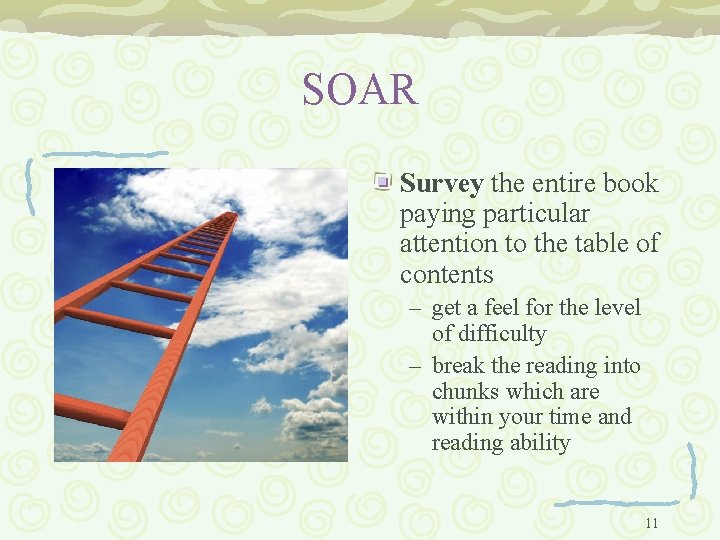 SOAR

Survey the entire book paying particular attention to the table of contents

– get a feel for the level of difficulty

– break the reading into chunks which are within your time and reading ability

11